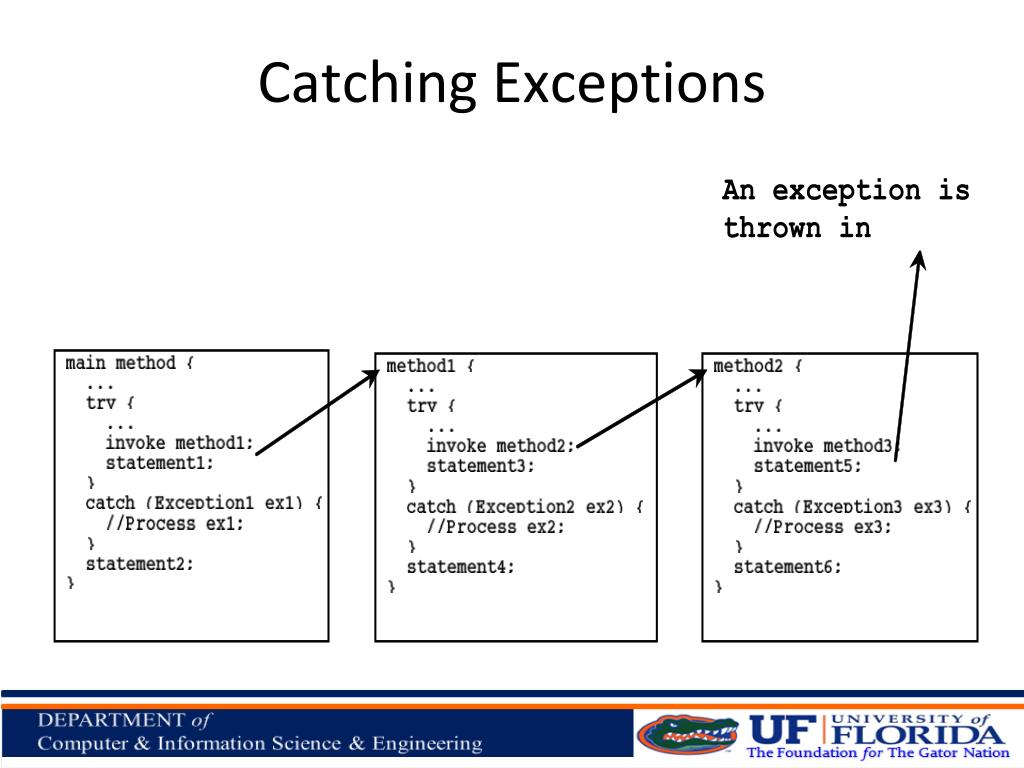 Catching Exceptions

An exception is thrown in

main method {
  ...
  try {
    ...
    invoke method1;
    statement1;
  }
  catch (Exception1 ex1) {
    //Process ex1;
  }
  statement2;
}

method1 {
  ...
  try {
    ...
    invoke method2;
    statement3;
  }
  catch (Exception2 ex2) {
    //Process ex2;
  }
  statement4;
}

method2 {
  ...
  try {
    ...
    invoke method3;
    statement5;
  }
  catch (Exception3 ex3) {
    //Process ex3;
  }
  statement6;
}

DEPARTMENT of
Computer & Information Science & Engineering

UF UNIVERSITY of FLORIDA
The Foundation for The Gator Nation